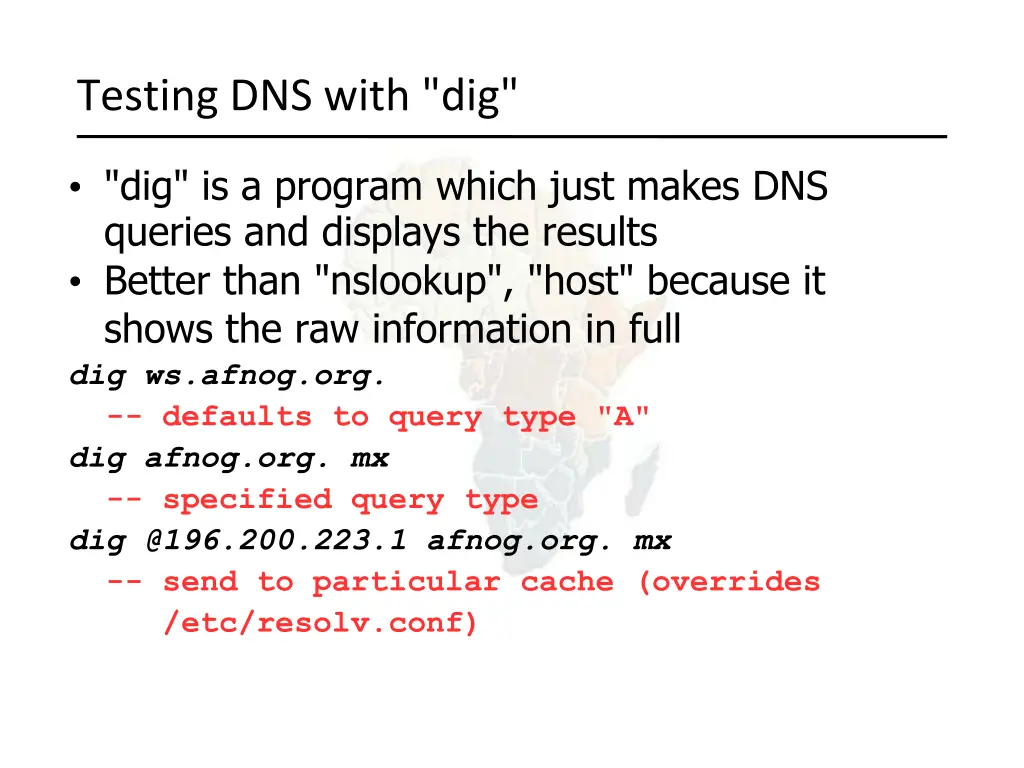 Testing DNS with "dig"

• "dig" is a program which just makes DNS queries and displays the results
• Better than "nslookup", "host" because it shows the raw information in full

dig ws.afnog.org.
-- defaults to query type "A"
dig afnog.org. mx
-- specified query type
dig @196.200.223.1 afnog.org. mx
-- send to particular cache (overrides /etc/resolv.conf)